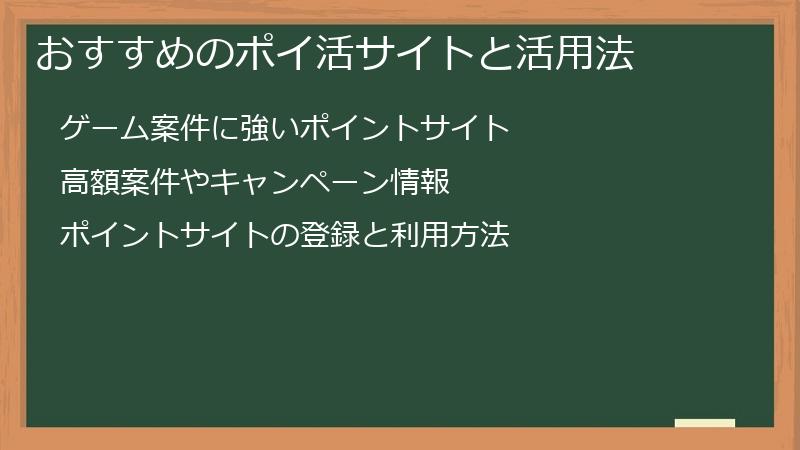 おすすめのポイ活サイトと活用法

ゲーム案件に強いポイントサイト

高額案件やキャンペーン情報

ポイントサイトの登録と利用方法